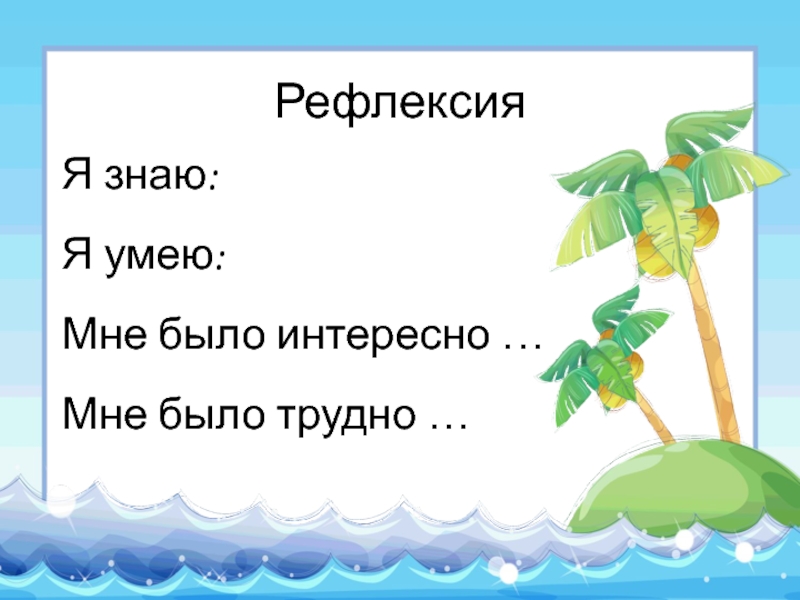 Рефлексия

Я знаю:

Я умею:

Мне было интересно …

Мне было трудно …